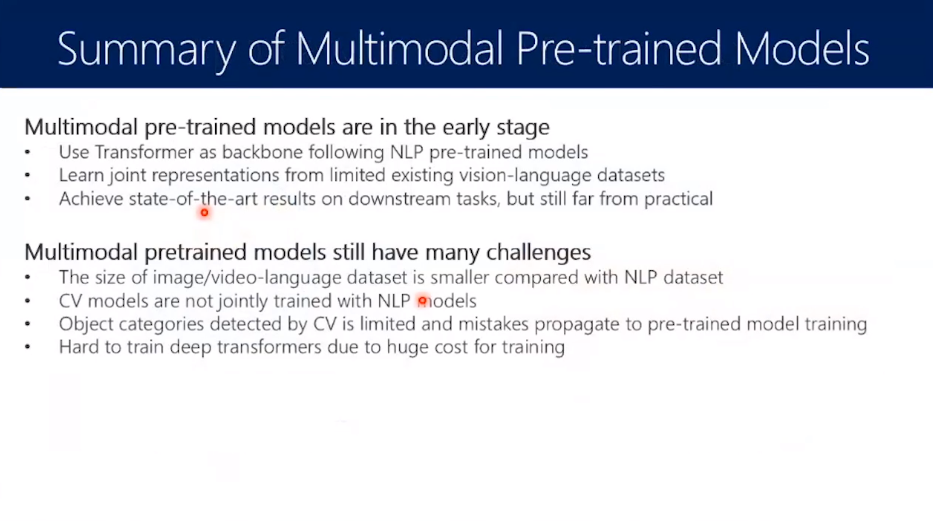 Summary of Multimodal Pre-trained Models

Multimodal pre-trained models are in the early stage
• Use Transformer as backbone following NLP pre-trained models
• Learn joint representations from limited existing vision-language datasets
• Achieve state-of-the-art results on downstream tasks, but still far from practical

Multimodal pretrained models still have many challenges
• The size of image/video-language dataset is smaller compared with NLP dataset
• CV models are not jointly trained with NLP models
• Object categories detected by CV is limited and mistakes propagate to pre-trained model training
• Hard to train deep transformers due to huge cost for training